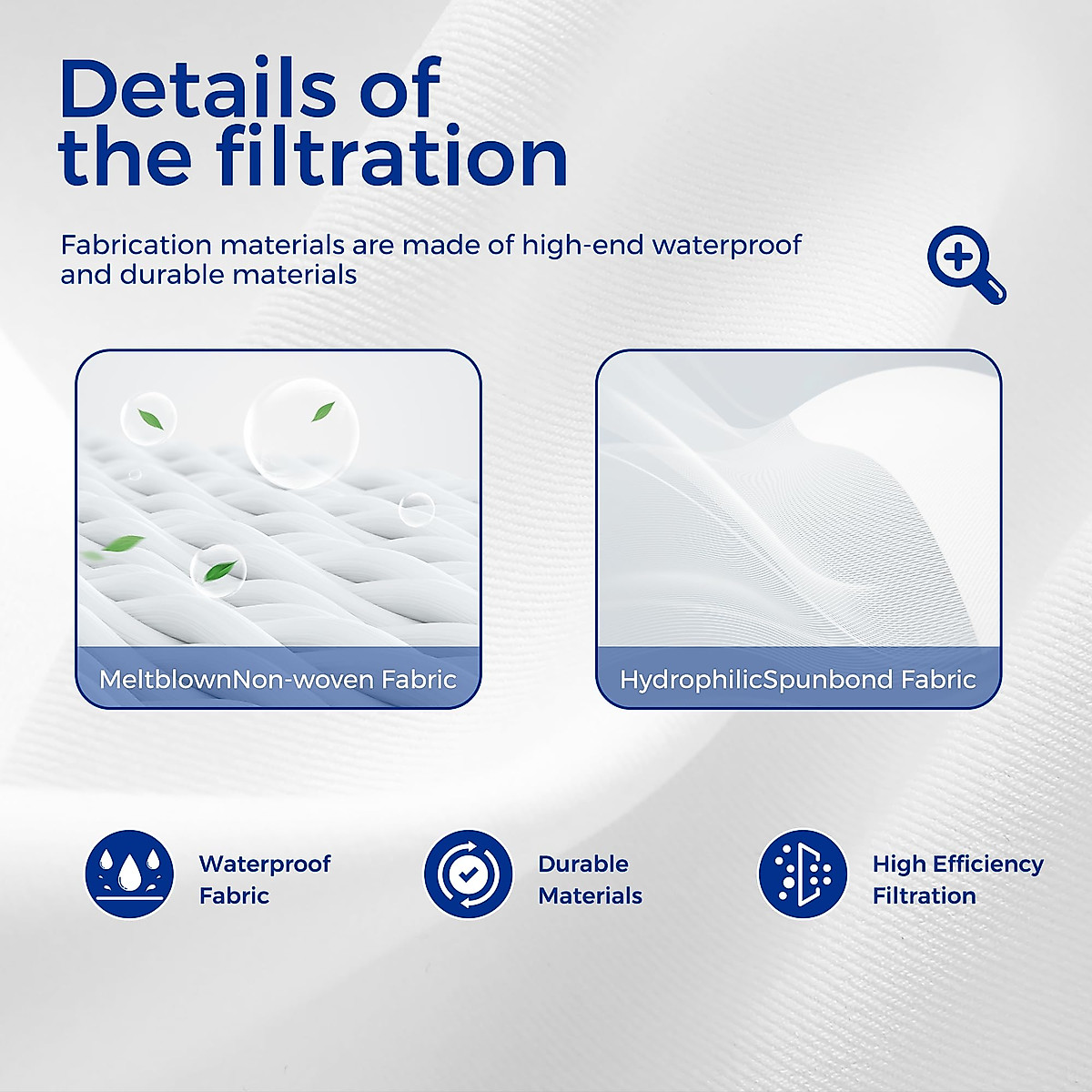 Details of the filtration

Fabrication materials are made of high-end waterproof and durable materials

MeltblownNon-woven Fabric

HydrophilicSpunbond Fabric

Waterproof Fabric

Durable Materials

High Efficiency Filtration